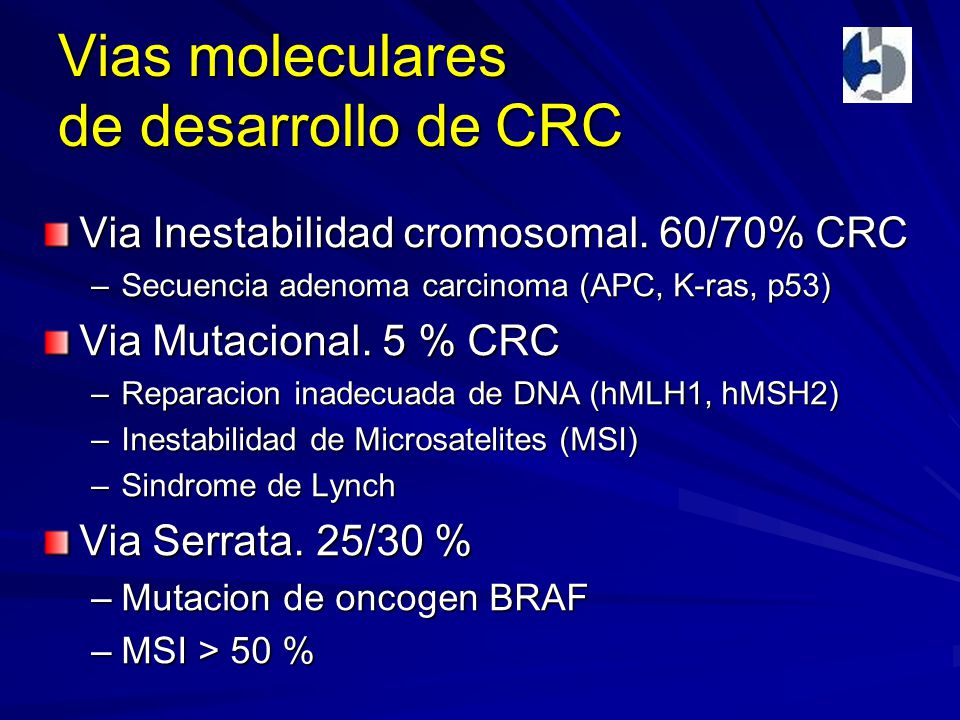 Vias moleculares de desarrollo de CRC

Via Inestabilidad cromosomal. 60/70% CRC
– Secuencia adenoma carcinoma (APC, K-ras, p53)

Via Mutacional. 5 % CRC
– Reparacion inadecuada de DNA (hMLH1, hMSH2)
– Inestabilidad de Microsatelites (MSI)
– Sindrome de Lynch

Via Serrata. 25/30 %
– Mutacion de oncogen BRAF
– MSI > 50 %